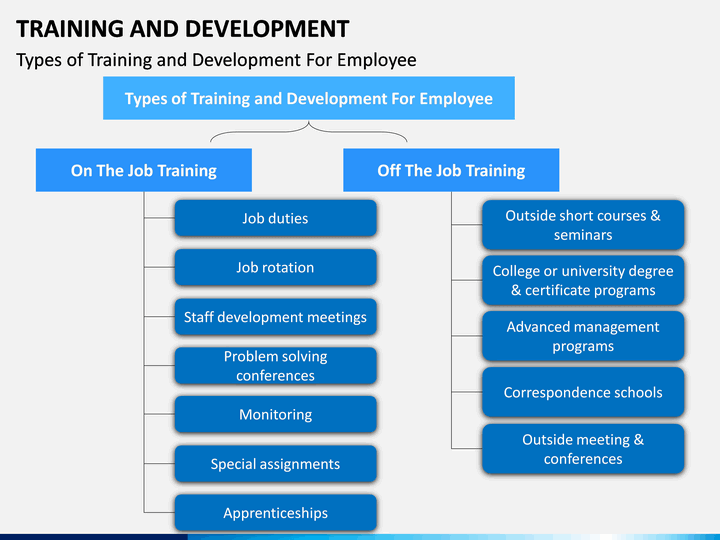 TRAINING AND DEVELOPMENT

Types of Training and Development For Employee

Types of Training and Development For Employee

On The Job Training

Job duties

Job rotation

Staff development meetings

Problem solving conferences

Monitoring

Special assignments

Apprenticeships

Off The Job Training

Outside short courses & seminars

College or university degree & certificate programs

Advanced management programs

Correspondence schools

Outside meeting & conferences